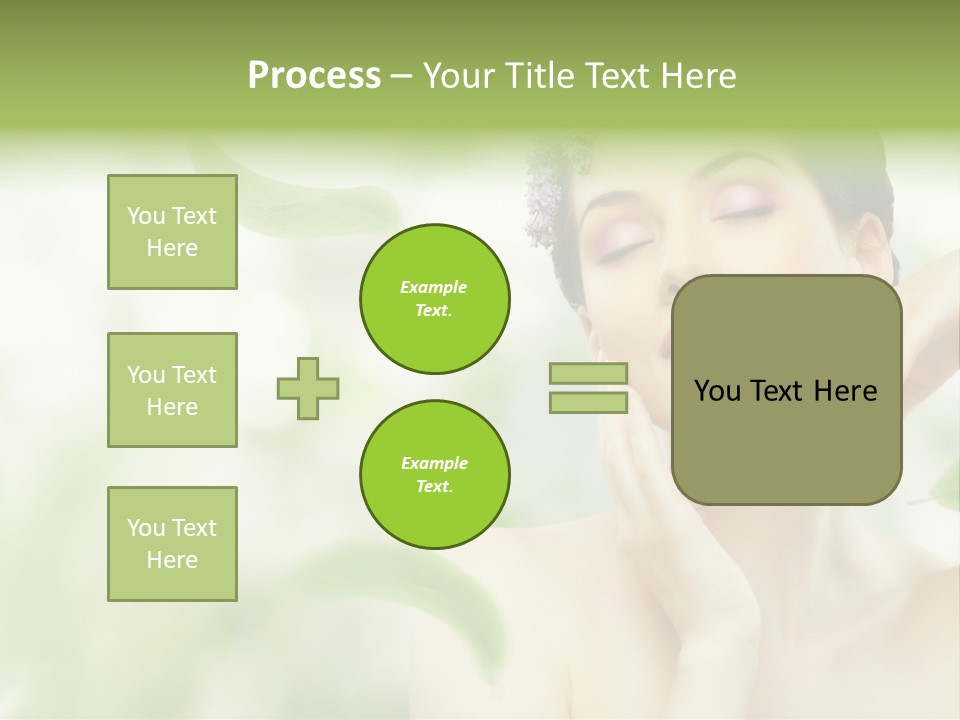 Process – Your Title Text Here

You Text Here

You Text Here

You Text Here

Example Text.

Example Text.

You Text Here